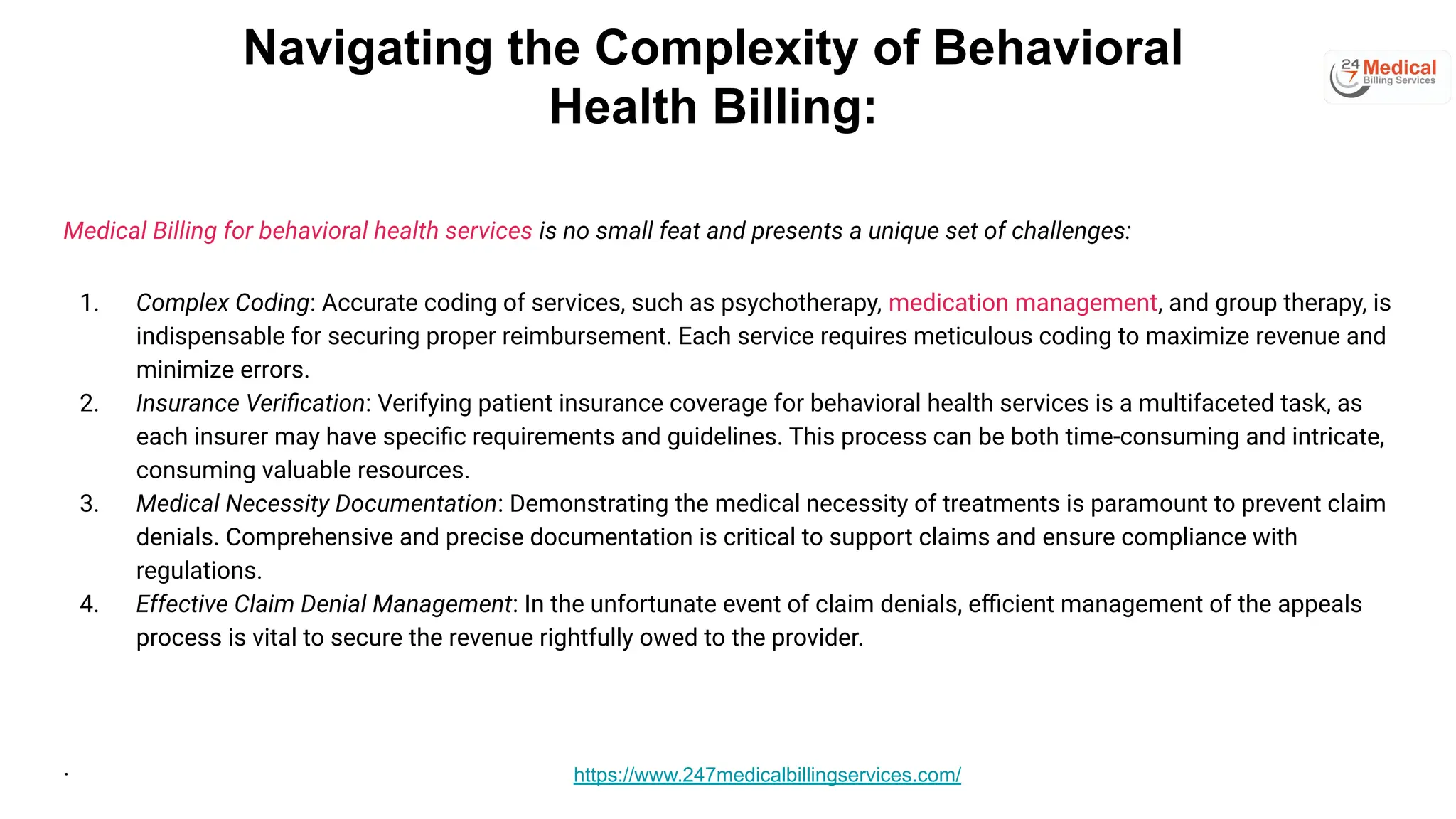 Navigating the Complexity of Behavioral Health Billing:

24 7 Medical Billing Services

Medical Billing for behavioral health services is no small feat and presents a unique set of challenges:

1. Complex Coding: Accurate coding of services, such as psychotherapy, medication management, and group therapy, is indispensable for securing proper reimbursement. Each service requires meticulous coding to maximize revenue and minimize errors.
2. Insurance Verification: Verifying patient insurance coverage for behavioral health services is a multifaceted task, as each insurer may have specific requirements and guidelines. This process can be both time-consuming and intricate, consuming valuable resources.
3. Medical Necessity Documentation: Demonstrating the medical necessity of treatments is paramount to prevent claim denials. Comprehensive and precise documentation is critical to support claims and ensure compliance with regulations.
4. Effective Claim Denial Management: In the unfortunate event of claim denials, efficient management of the appeals process is vital to secure the revenue rightfully owed to the provider.

.

https://www.247medicalbillingservices.com/